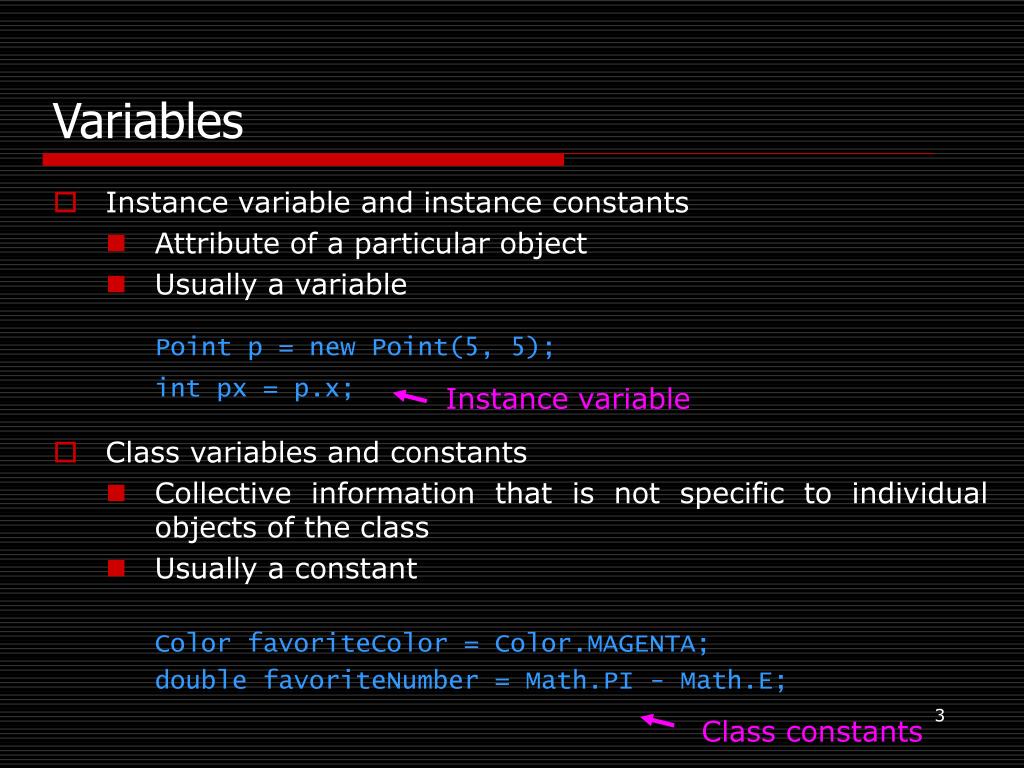 Variables

Instance variable and instance constants

Attribute of a particular object

Usually a variable

Point p = new Point(5, 5);
int px = p.x;

Instance variable

Class variables and constants

Collective information that is not specific to individual objects of the class

Usually a constant

Color favoriteColor = Color.MAGENTA;
double favoriteNumber = Math.PI - Math.E;

Class constants

3